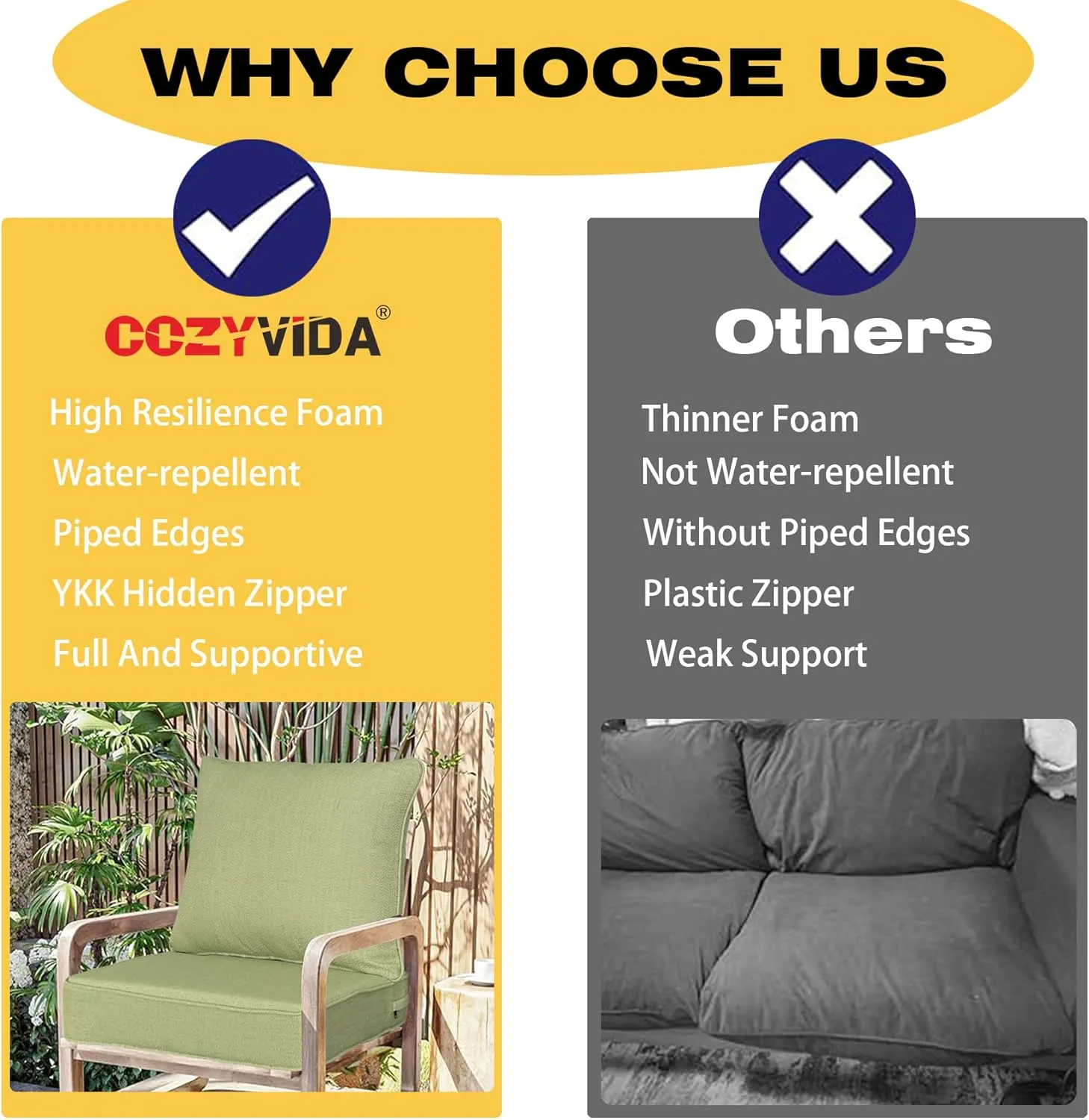 WHY CHOOSE US

COZYVIDA®

High Resilience Foam

Water-repellent

Piped Edges

YKK Hidden Zipper

Full And Supportive

Others

Thinner Foam

Not Water-repellent

Without Piped Edges

Plastic Zipper

Weak Support